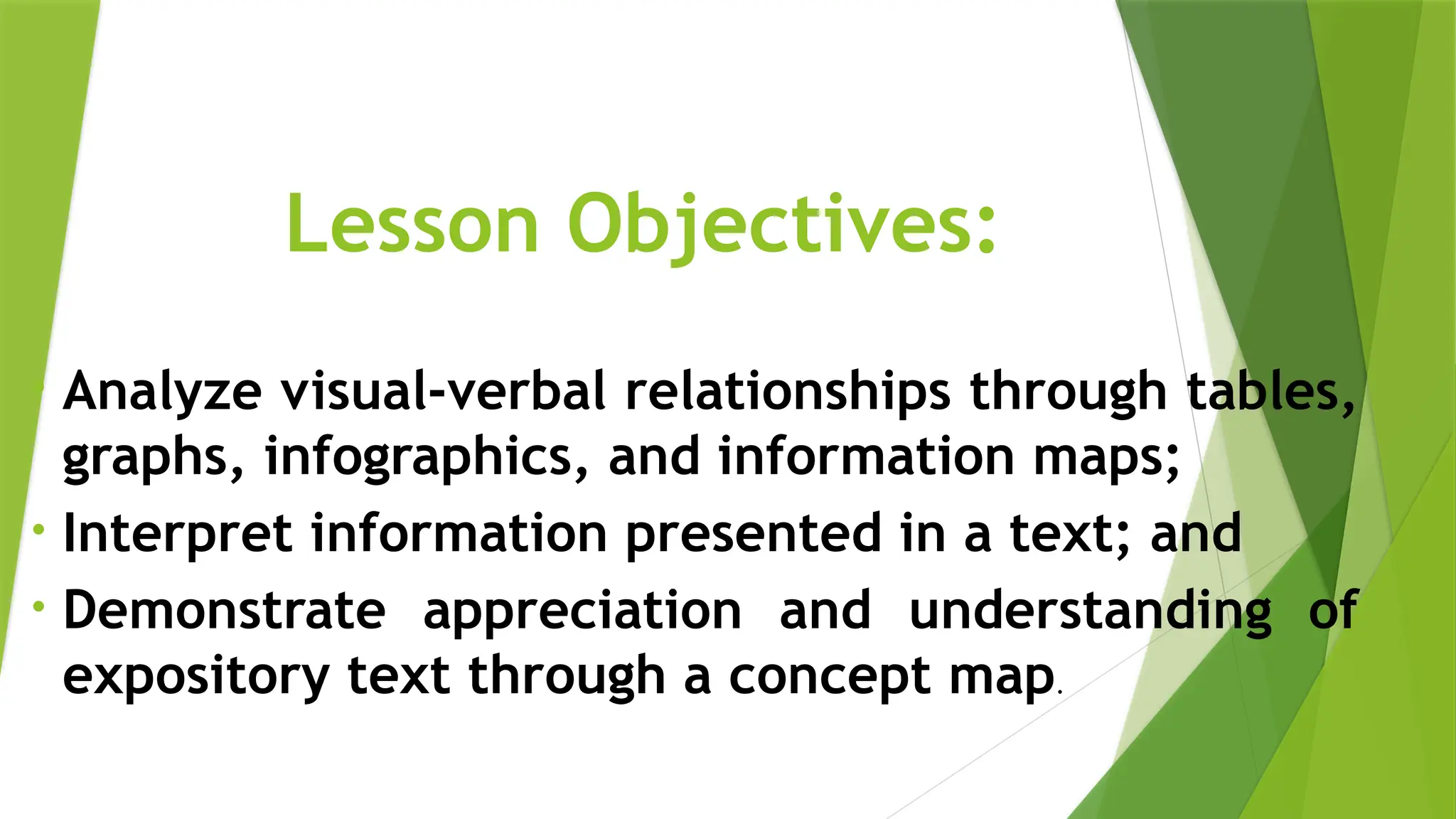 Lesson Objectives:

• Analyze visual-verbal relationships through tables, graphs, infographics, and information maps;
• Interpret information presented in a text; and
• Demonstrate appreciation and understanding of expository text through a concept map.